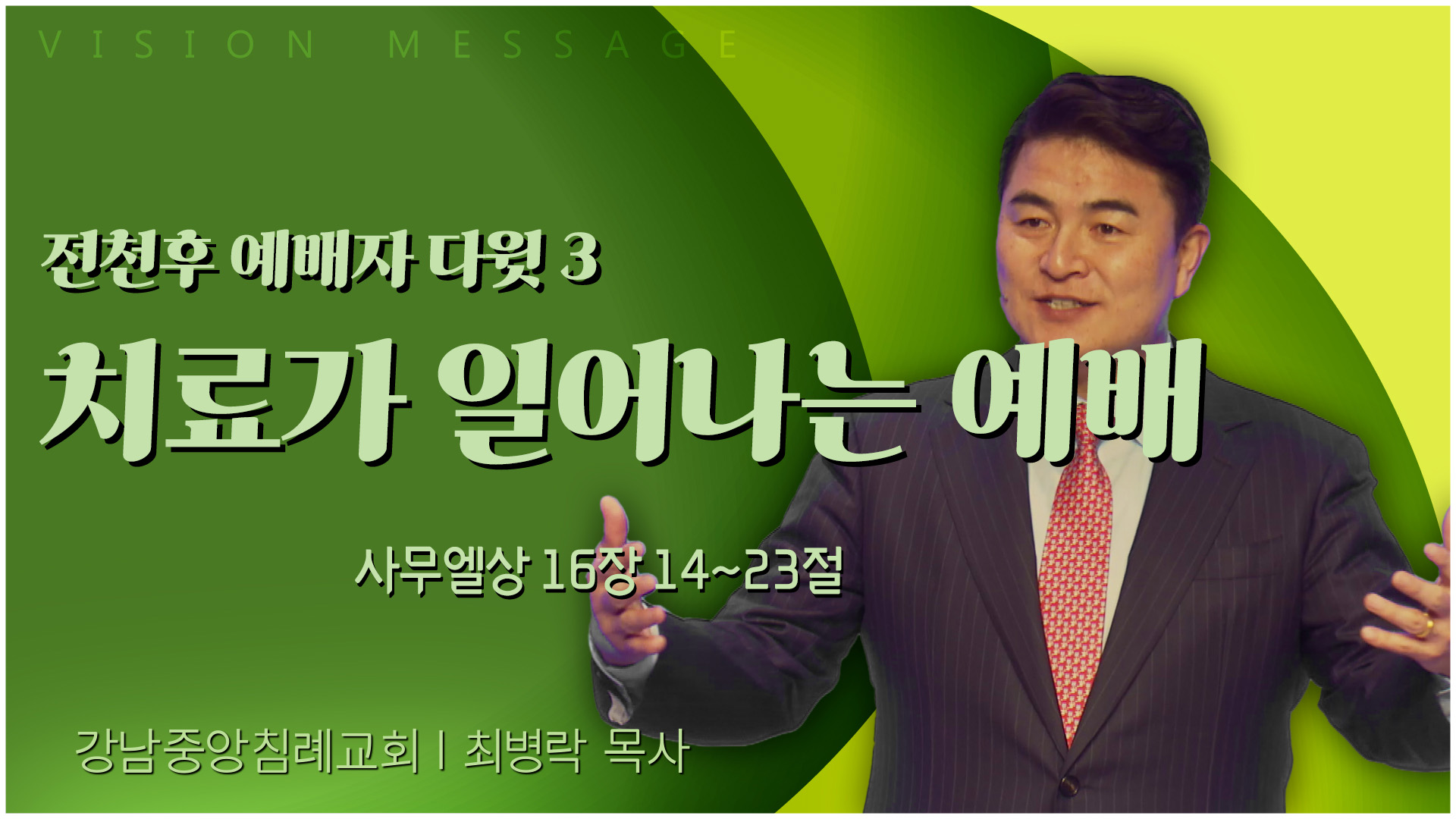 VISION MESSAGE

전천후 예배자 다윗 3

치료가 일어나는 예배

사무엘상 16장 14~23절

강남중앙침례교회 | 최병락 목사